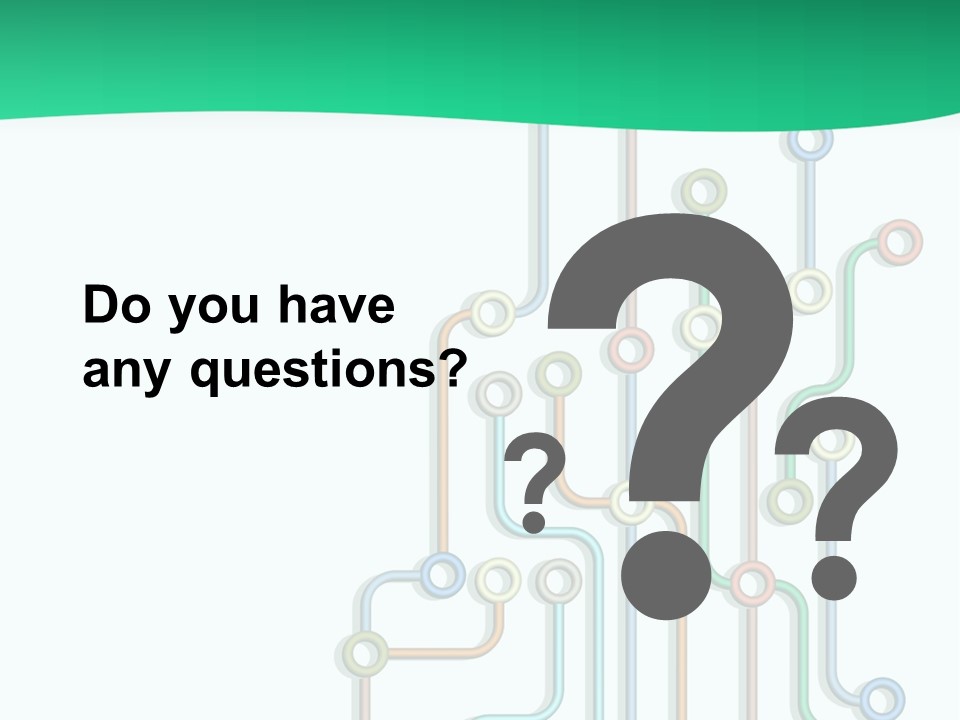 Do you have any questions?